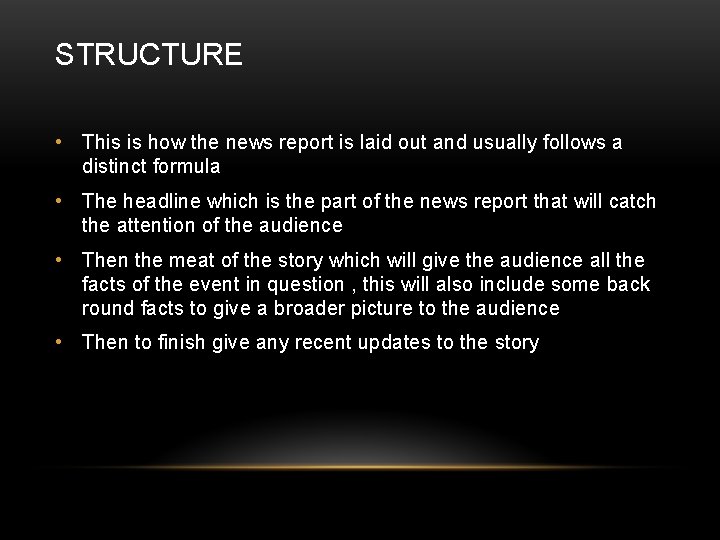 STRUCTURE

• This is how the news report is laid out and usually follows a distinct formula

• The headline which is the part of the news report that will catch the attention of the audience

• Then the meat of the story which will give the audience all the facts of the event in question , this will also include some back round facts to give a broader picture to the audience

• Then to finish give any recent updates to the story